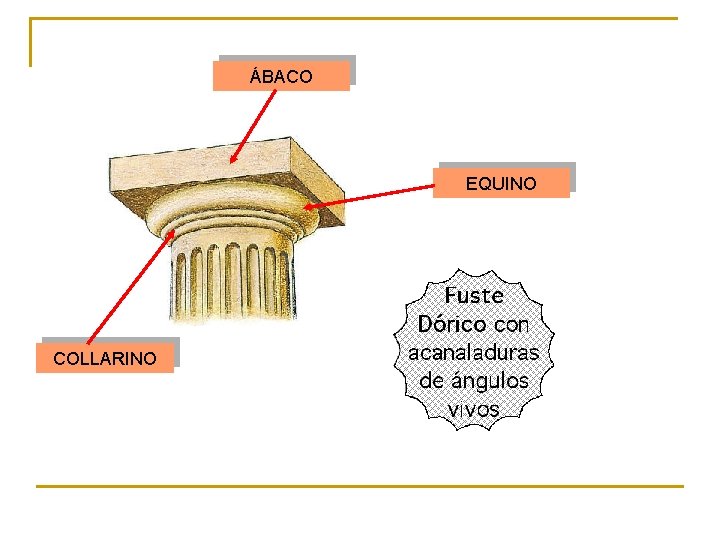 ÁBACO

EQUINO

COLLARINO

Fuste Dórico con acanaladuras de ángulos vivos